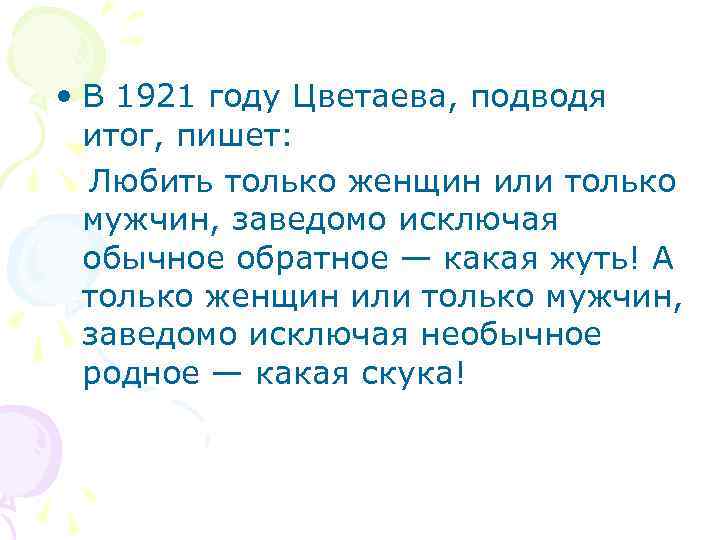 • В 1921 году Цветаева, подводя итог, пишет:

Любить только женщин или только мужчин, заведомо исключая обычное обратное — какая жуть! А только женщин или только мужчин, заведомо исключая необычное родное — какая скука!